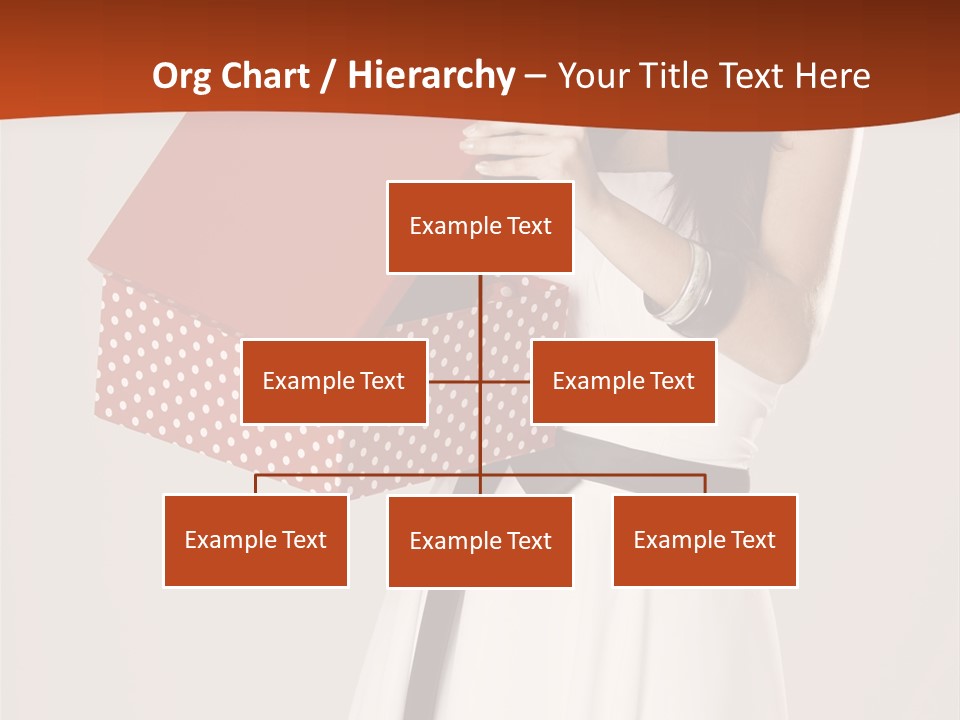 Org Chart / Hierarchy – Your Title Text Here

Example Text

Example Text

Example Text

Example Text

Example Text

Example Text